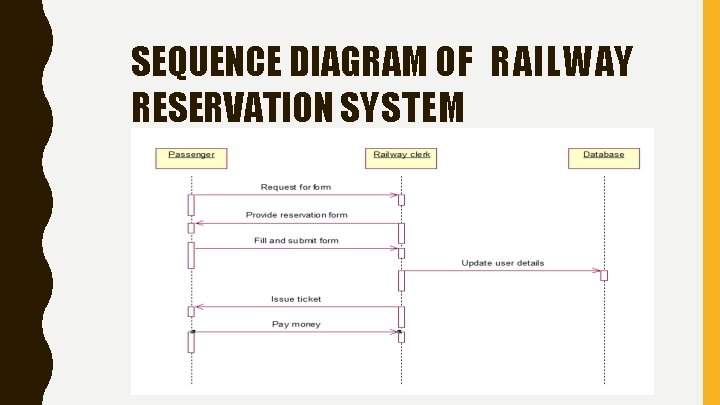 SEQUENCE DIAGRAM OF RAILWAY RESERVATION SYSTEM

Passenger

Railway clerk

Database

Request for form

Provide reservation form

Fill and submit form

Update user details

Issue ticket

Pay money